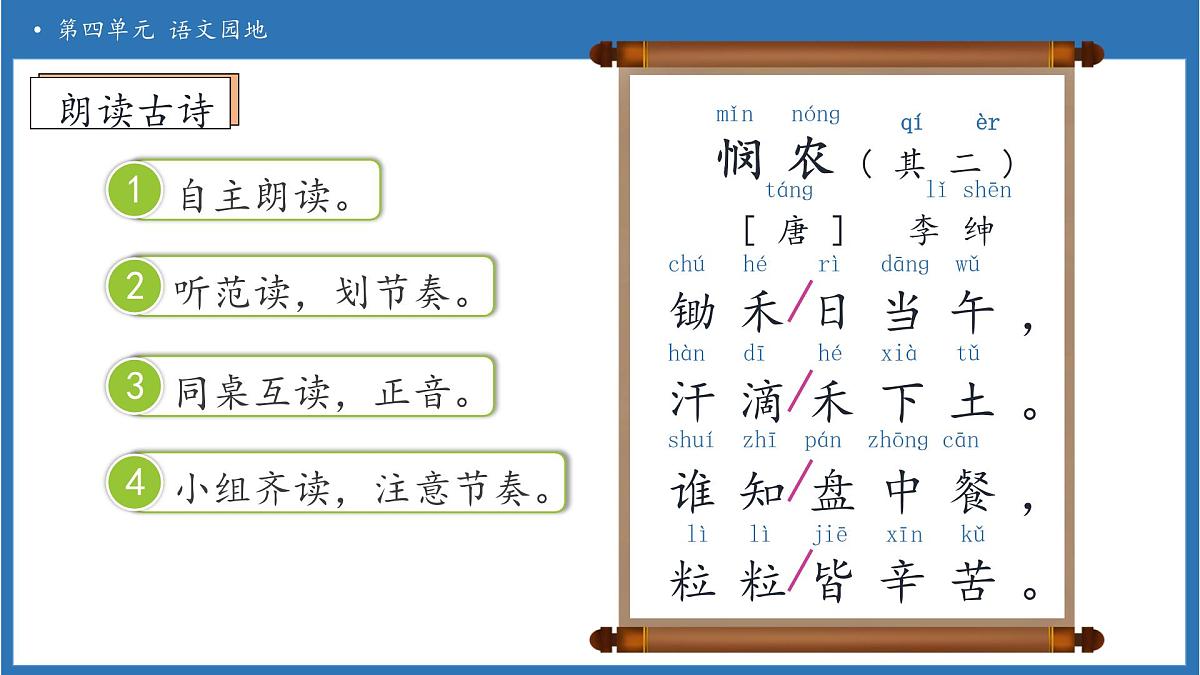 • 第四单元 语文园地

朗读古诗

1 自主朗读。

2 听范读，划节奏。

3 同桌互读，正音。

4 小组齐读，注意节奏。

mǐn nóng qí èr
悯农（其二）

táng lǐ shēn
［唐］ 李绅

chú hé rì dāng wǔ
锄禾/日当午，

hàn dī hé xià tǔ
汗滴/禾下土。

shuí zhī pán zhōng cān
谁知/盘中餐，

lì lì jiē xīn kǔ
粒粒/皆辛苦。